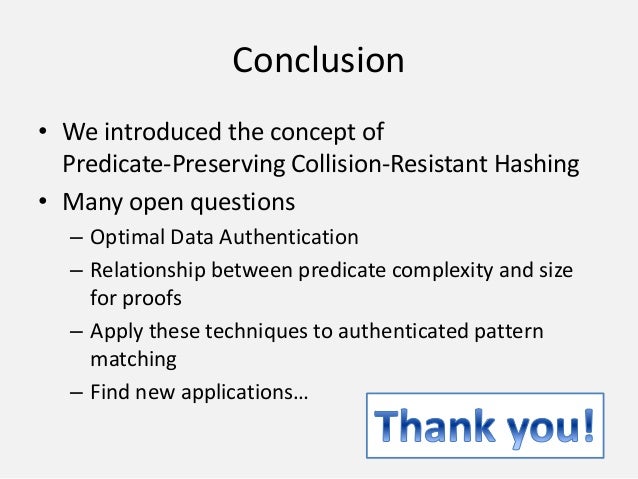 Conclusion

• We introduced the concept of Predicate-Preserving Collision-Resistant Hashing
• Many open questions
– Optimal Data Authentication
– Relationship between predicate complexity and size for proofs
– Apply these techniques to authenticated pattern matching
– Find new applications…

Thank you!